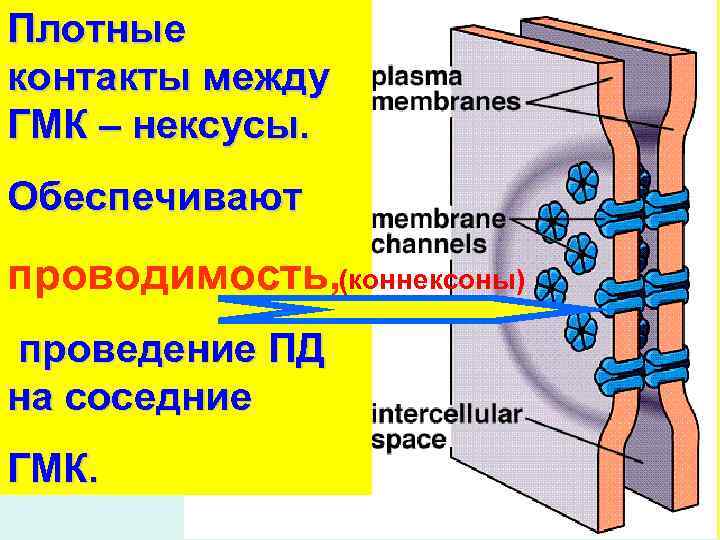 Плотные контакты между ГМК – нексусы.

Обеспечивают

проводимость,(коннексоны)

проведение ПД на соседние

ГМК.

plasma membranes

membrane channels

intercellular space